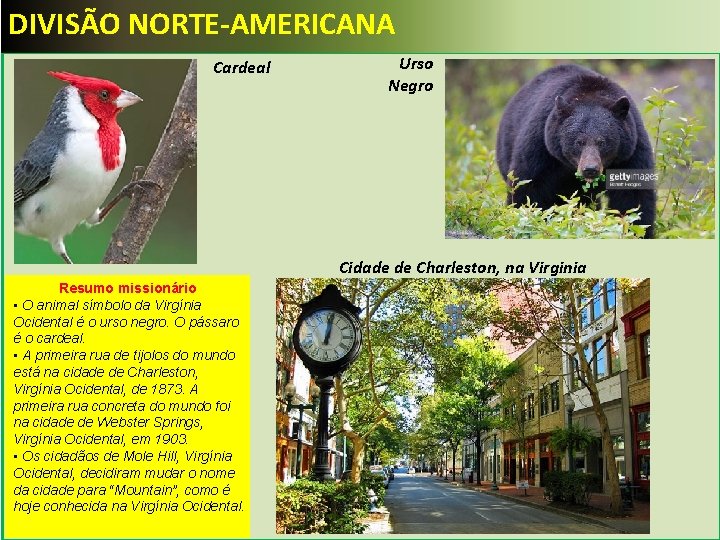 DIVISÃO NORTE-AMERICANA

Cardeal

Urso Negro

gettyimages

Cidade de Charleston, na Virginia

Resumo missionário
▪ O animal símbolo da Virgínia Ocidental é o urso negro. O pássaro é o cardeal.
▪ A primeira rua de tijolos do mundo está na cidade de Charleston, Virgínia Ocidental, de 1873. A primeira rua concreta do mundo foi na cidade de Webster Springs, Virgínia Ocidental, em 1903.
▪ Os cidadãos de Mole Hill, Virgínia Ocidental, decidiram mudar o nome da cidade para "Mountain", como é hoje conhecida na Virgínia Ocidental.